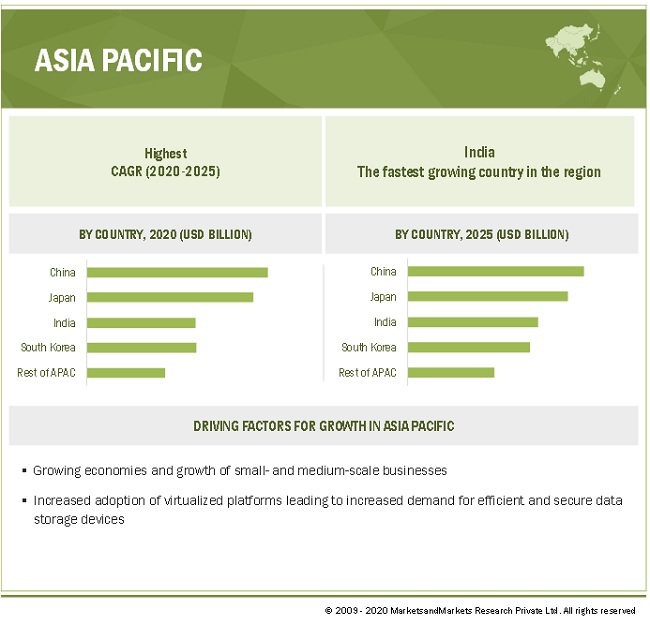 ASIA PACIFIC

Highest
CAGR (2020-2025)

India
The fastest growing country in the region

BY COUNTRY, 2020 (USD BILLION)

China
Japan
India
South Korea
Rest of APAC

BY COUNTRY, 2025 (USD BILLION)

China
Japan
India
South Korea
Rest of APAC

DRIVING FACTORS FOR GROWTH IN ASIA PACIFIC

▪ Growing economies and growth of small- and medium-scale businesses

▪ Increased adoption of virtualized platforms leading to increased demand for efficient and secure data storage devices

© 2009 - 2020 MarketsandMarkets Research Private Ltd. All rights reserved